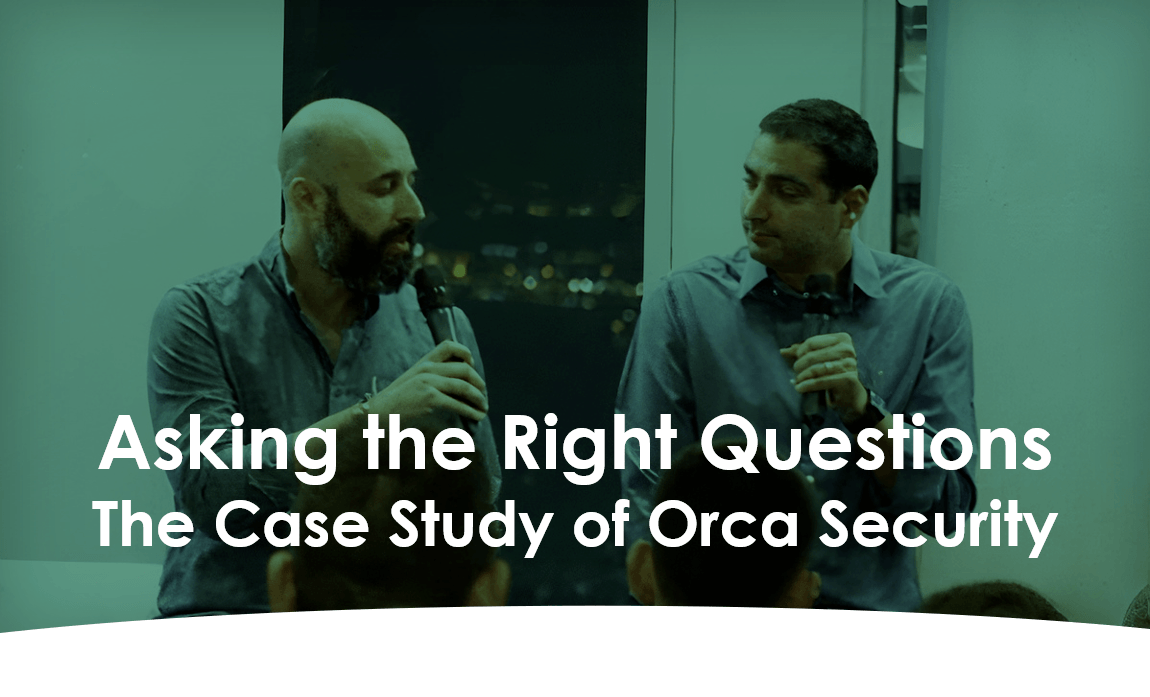 Asking the Right Questions
The Case Study of Orca Security